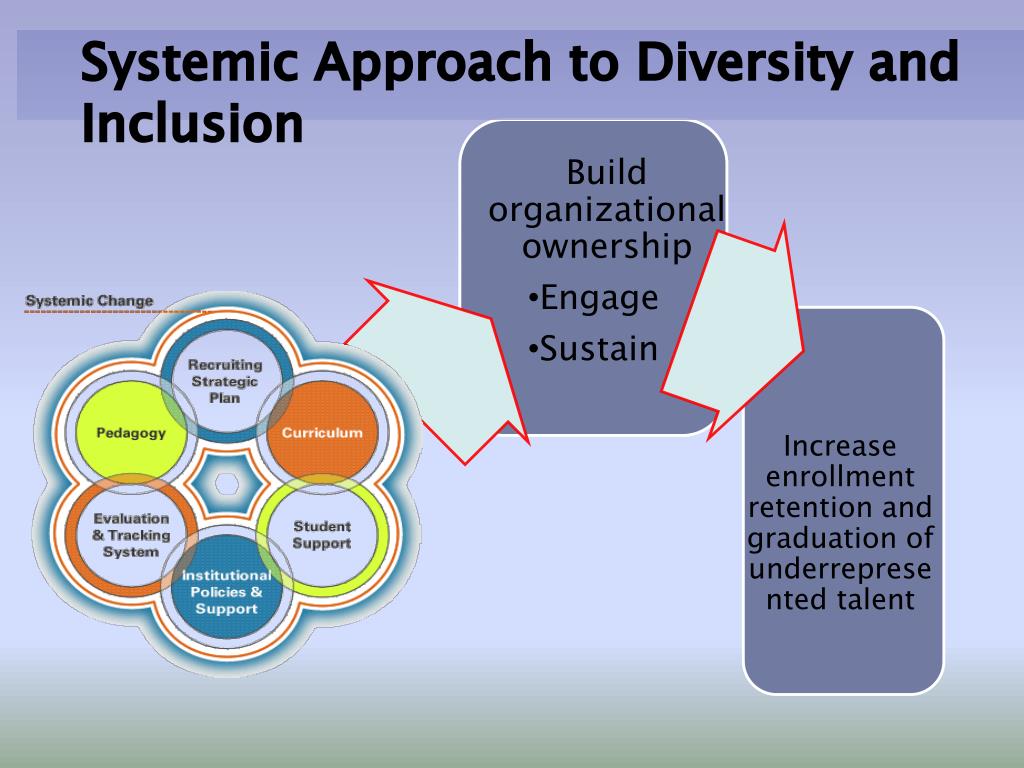 Systemic Approach to Diversity and Inclusion

Systemic Change

Recruiting Strategic Plan

Pedagogy

Curriculum

Evaluation & Tracking System

Student Support

Institutional Policies & Support

Build organizational ownership
•Engage
•Sustain

Increase enrollment retention and graduation of underrepresented talent